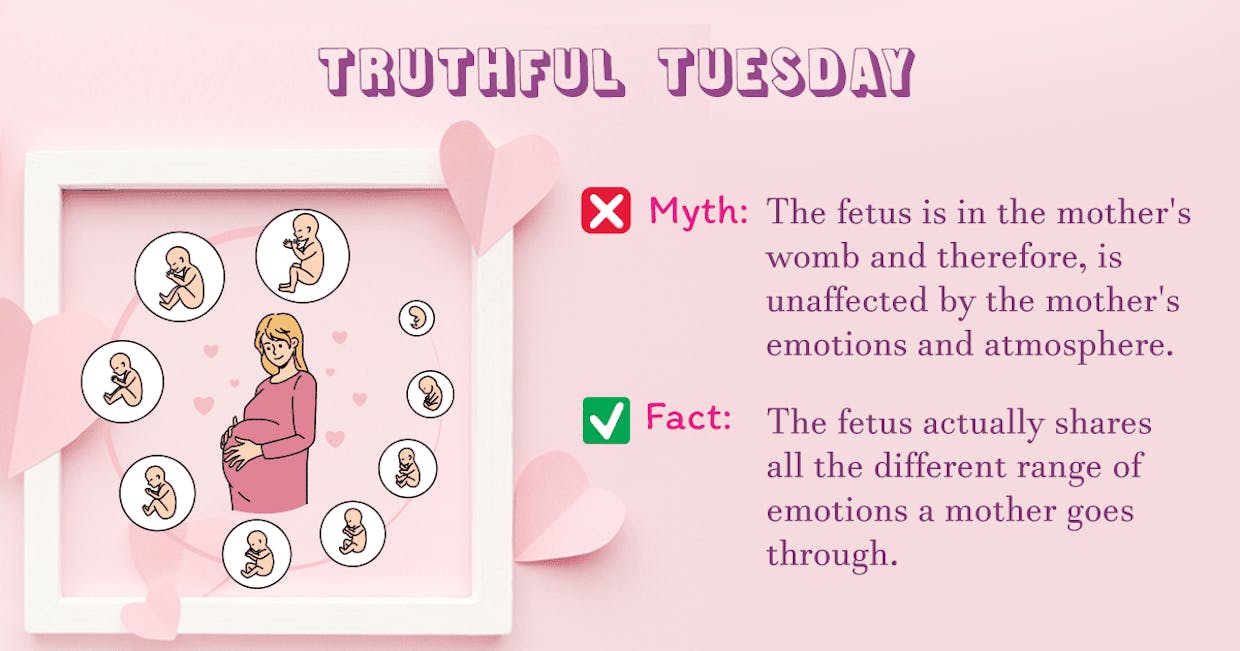 TRUTHFUL TUESDAY

Myth: The fetus is in the mother's womb and therefore, is unaffected by the mother's emotions and atmosphere.

Fact: The fetus actually shares all the different range of emotions a mother goes through.